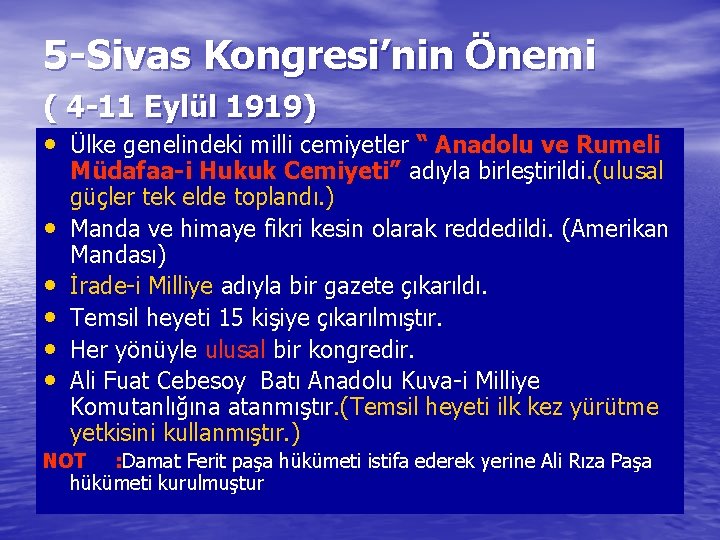 5-Sivas Kongresi’nin Önemi

( 4-11 Eylül 1919)

• Ülke genelindeki milli cemiyetler “ Anadolu ve Rumeli Müdafaa-i Hukuk Cemiyeti” adıyla birleştirildi.(ulusal güçler tek elde toplandı.)
• Manda ve himaye fikri kesin olarak reddedildi. (Amerikan Mandası)
• İrade-i Milliye adıyla bir gazete çıkarıldı.
• Temsil heyeti 15 kişiye çıkarılmıştır.
• Her yönüyle ulusal bir kongredir.
• Ali Fuat Cebesoy Batı Anadolu Kuva-i Milliye Komutanlığına atanmıştır.(Temsil heyeti ilk kez yürütme yetkisini kullanmıştır.)

NOT :Damat Ferit paşa hükümeti istifa ederek yerine Ali Rıza Paşa hükümeti kurulmuştur